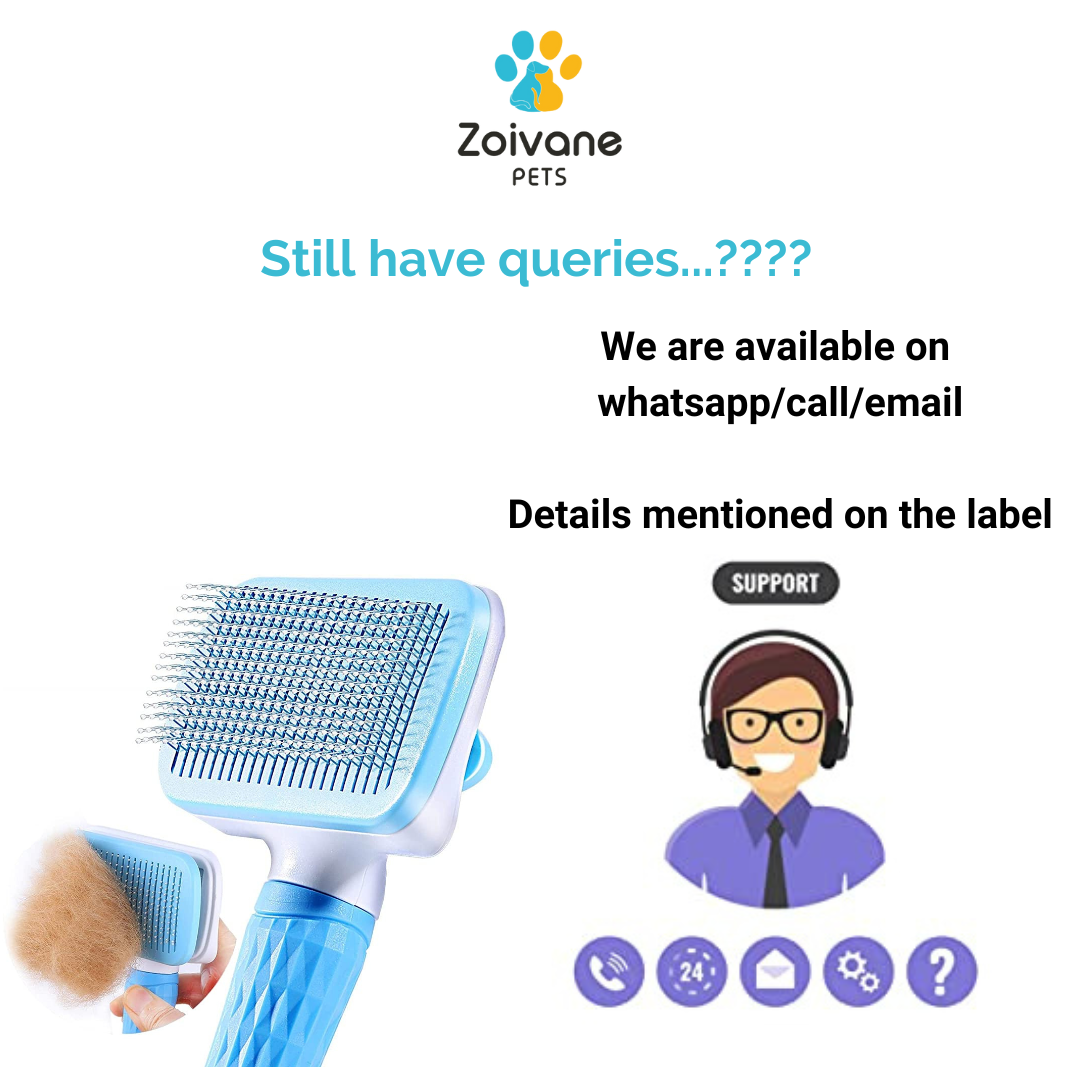 Zoivane
PETS

Still have queries...????

We are available on whatsapp/call/email

Details mentioned on the label

SUPPORT

24

?